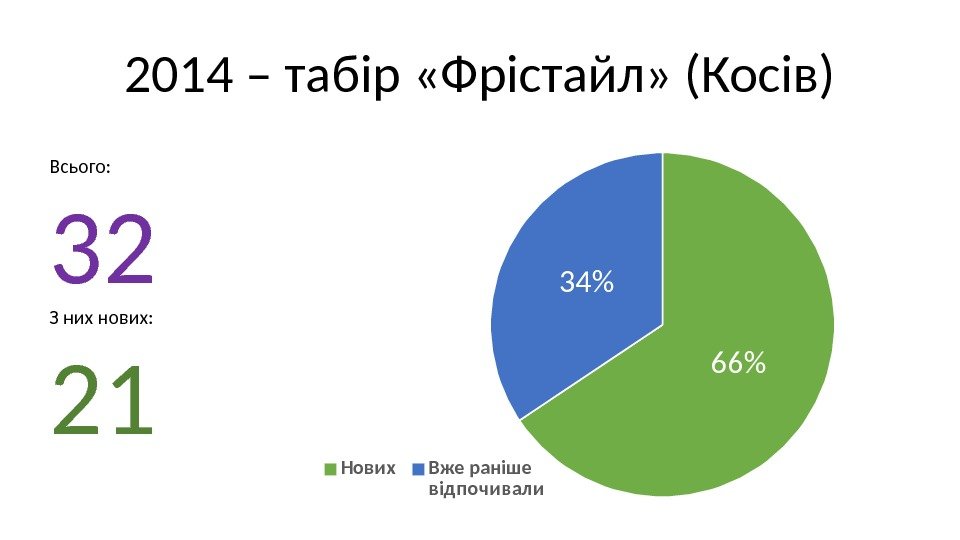 2014 – табір «Фрістайл» (Косів)

Всього:

32

З них нових:

21

34%

66%

Нових Вже раніше відпочивали